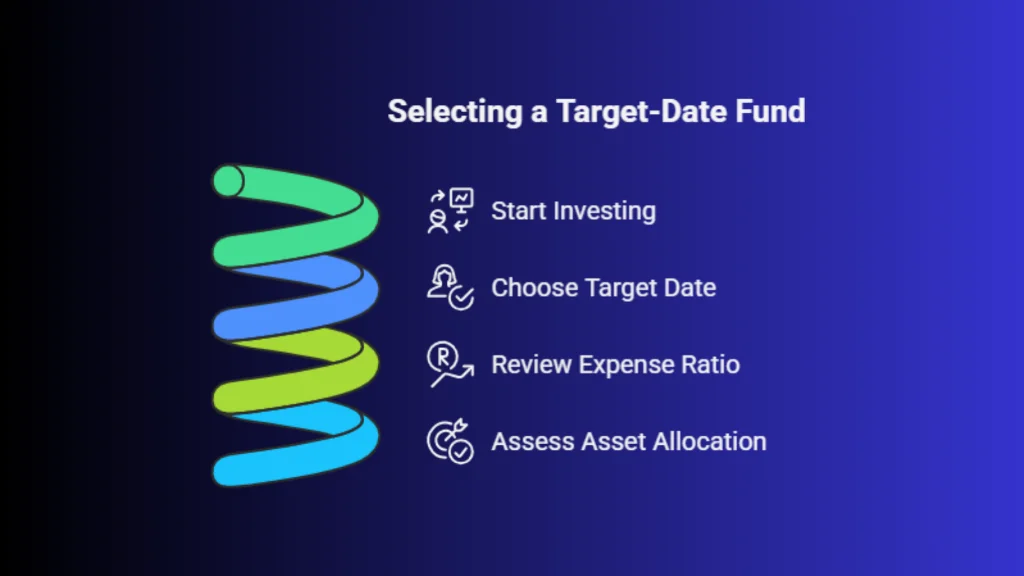 Selecting a Target-Date Fund

Start Investing

Choose Target Date

Review Expense Ratio

Assess Asset Allocation